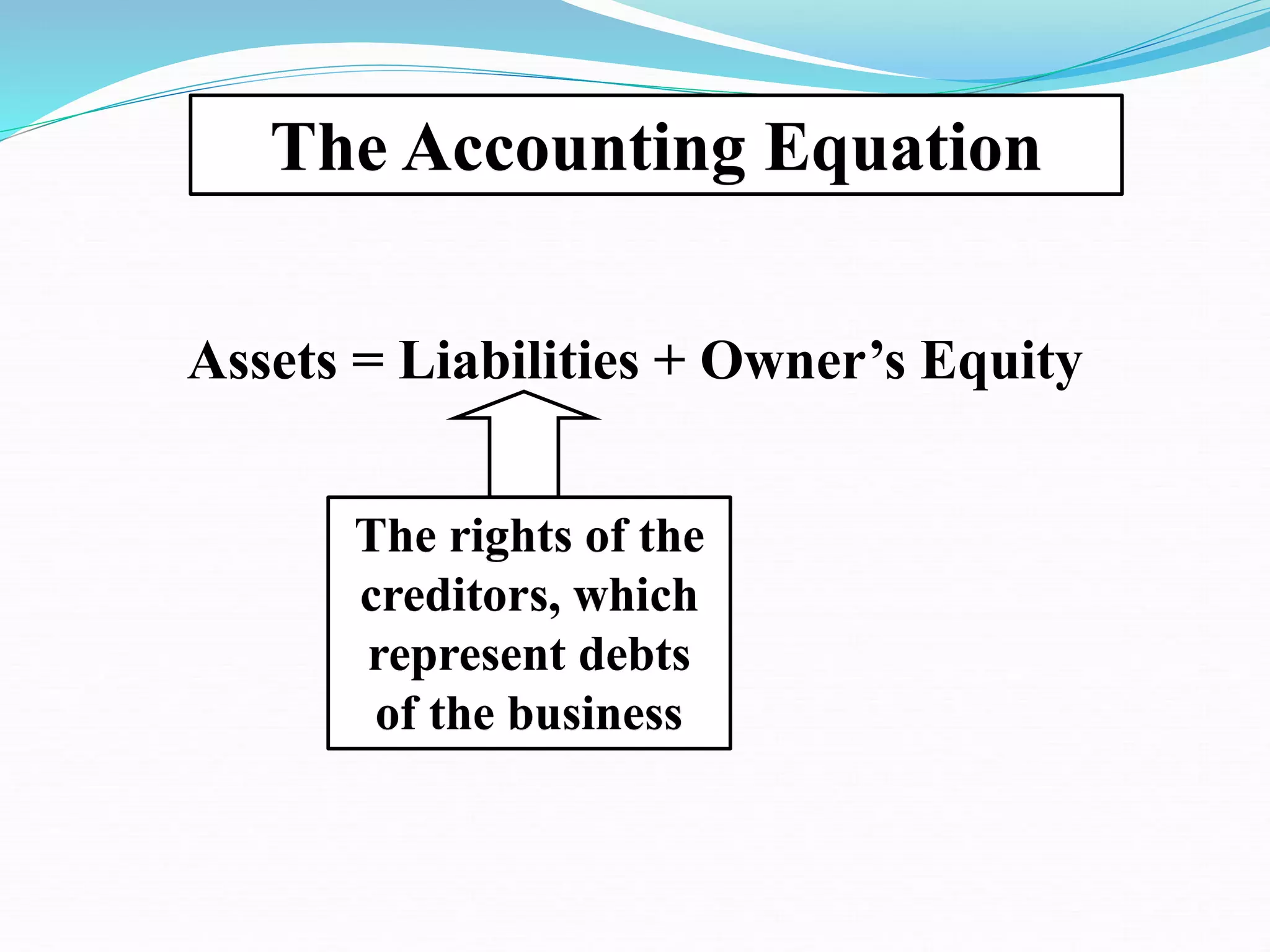 The Accounting Equation

Assets = Liabilities + Owner’s Equity

The rights of the creditors, which represent debts of the business